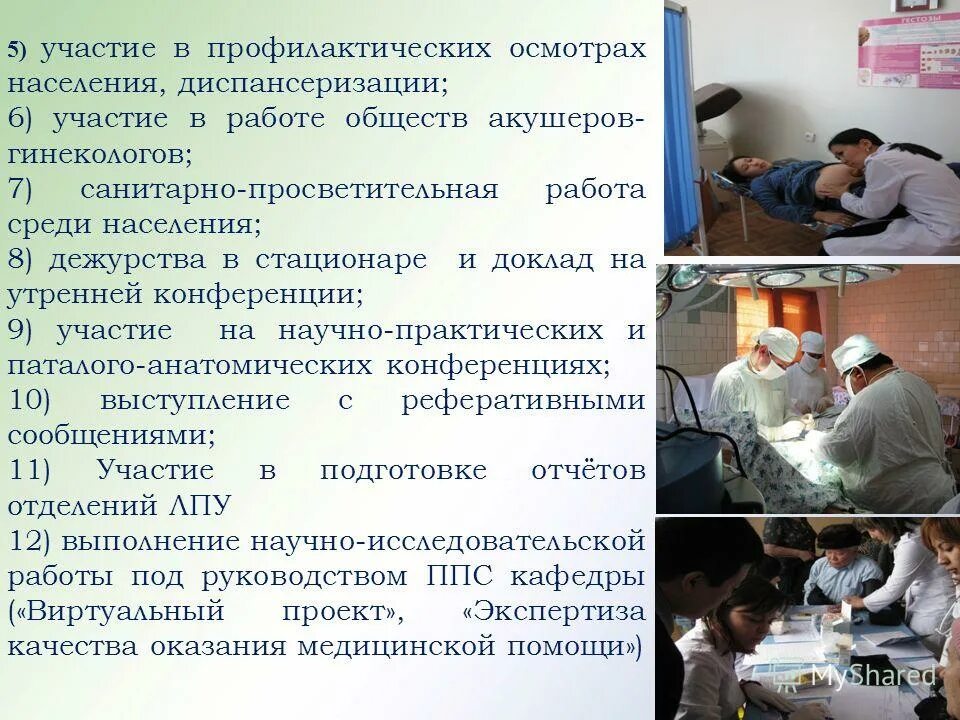 5) участие в профилактических осмотрах населения, диспансеризации;
6) участие в работе обществ акушеров-гинекологов;
7) санитарно-просветительная работа среди населения;
8) дежурства в стационаре и доклад на утренней конференции;
9) участие на научно-практических и паталого-анатомических конференциях;
10) выступление с реферативными сообщениями;
11) Участие в подготовке отчётов отделений ЛПУ
12) выполнение научно-исследовательской работы под руководством ППС кафедры («Виртуальный проект», «Экспертиза качества оказания медицинской помощи»)

ГЕСТОЗЫ

MyShared